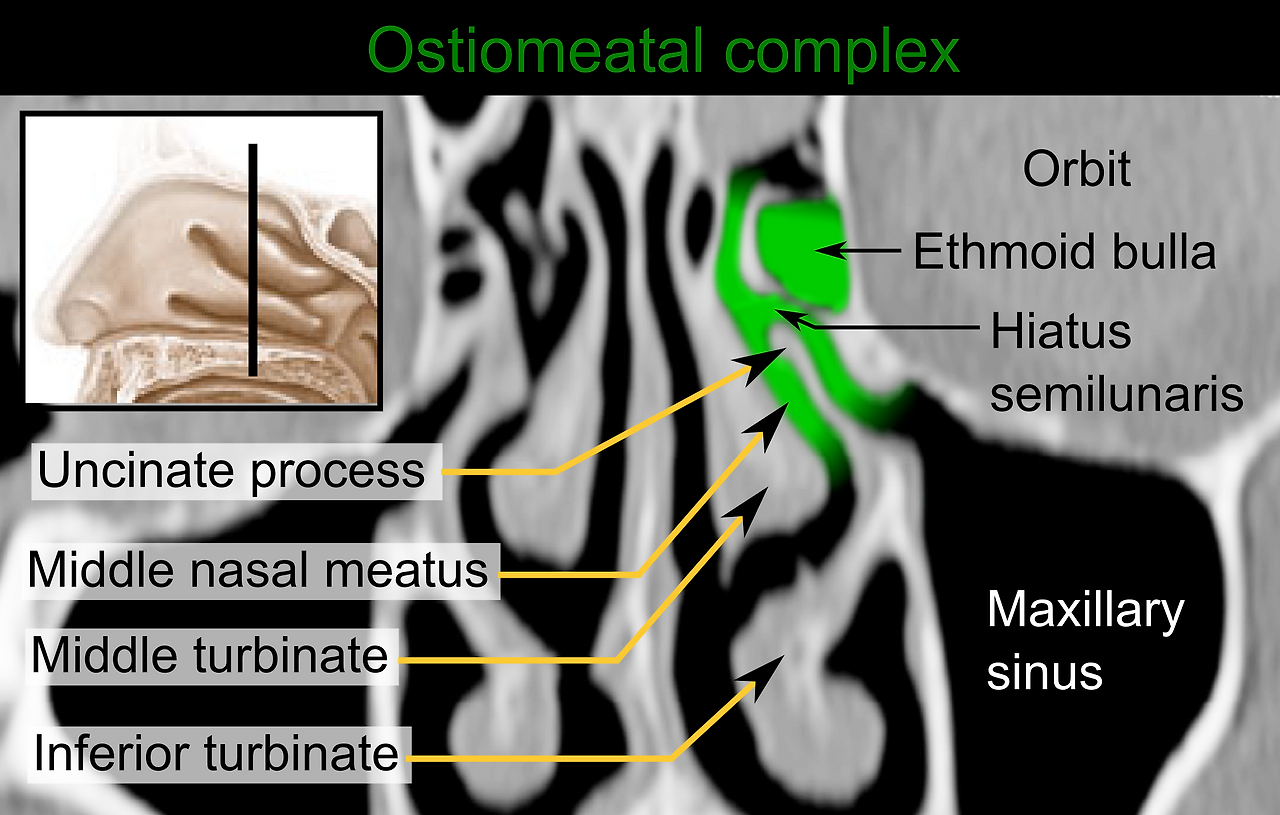 Ostiomeatal complex

Orbit

Ethmoid bulla

Hiatus semilunaris

Uncinate process

Middle nasal meatus

Middle turbinate

Inferior turbinate

Maxillary sinus